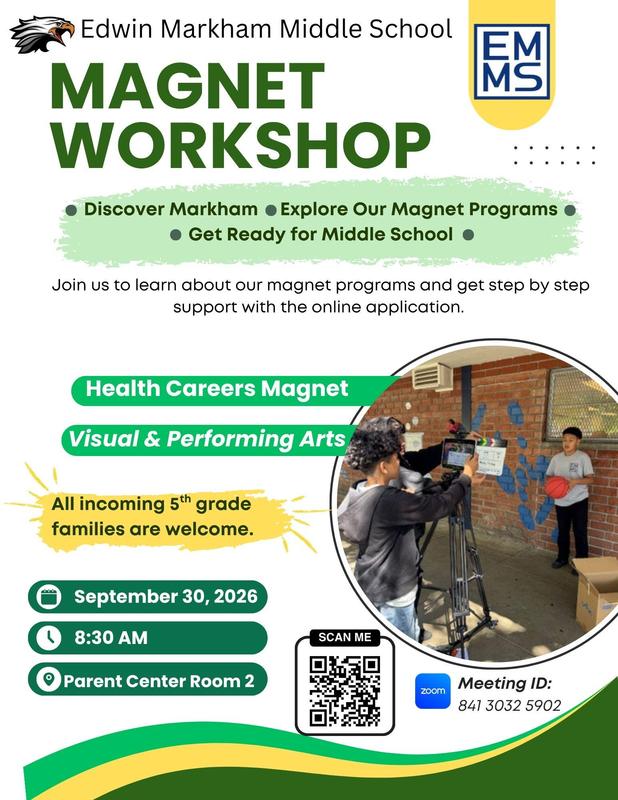 Edwin Markham Middle School

EM MS

MAGNET WORKSHOP

● Discover Markham ● Explore Our Magnet Programs ●
● Get Ready for Middle School ●

Join us to learn about our magnet programs and get step by step support with the online application.

Health Careers Magnet

Visual & Performing Arts

All incoming 5$^{th}$ grade families are welcome.

September 30, 2026

8:30 AM

Parent Center Room 2

SCAN ME

zoom

Meeting ID:
841 3032 5902